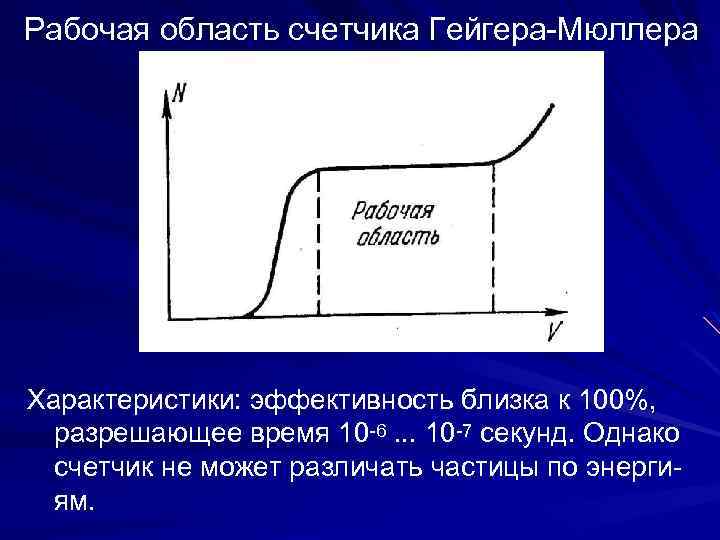 Рабочая область счетчика Гейгера-Мюллера

N

Рабочая область

V

Характеристики: эффективность близка к 100%, разрешающее время $10^{-6}$ ... $10^{-7}$ секунд. Однако счетчик не может различать частицы по энергиям.